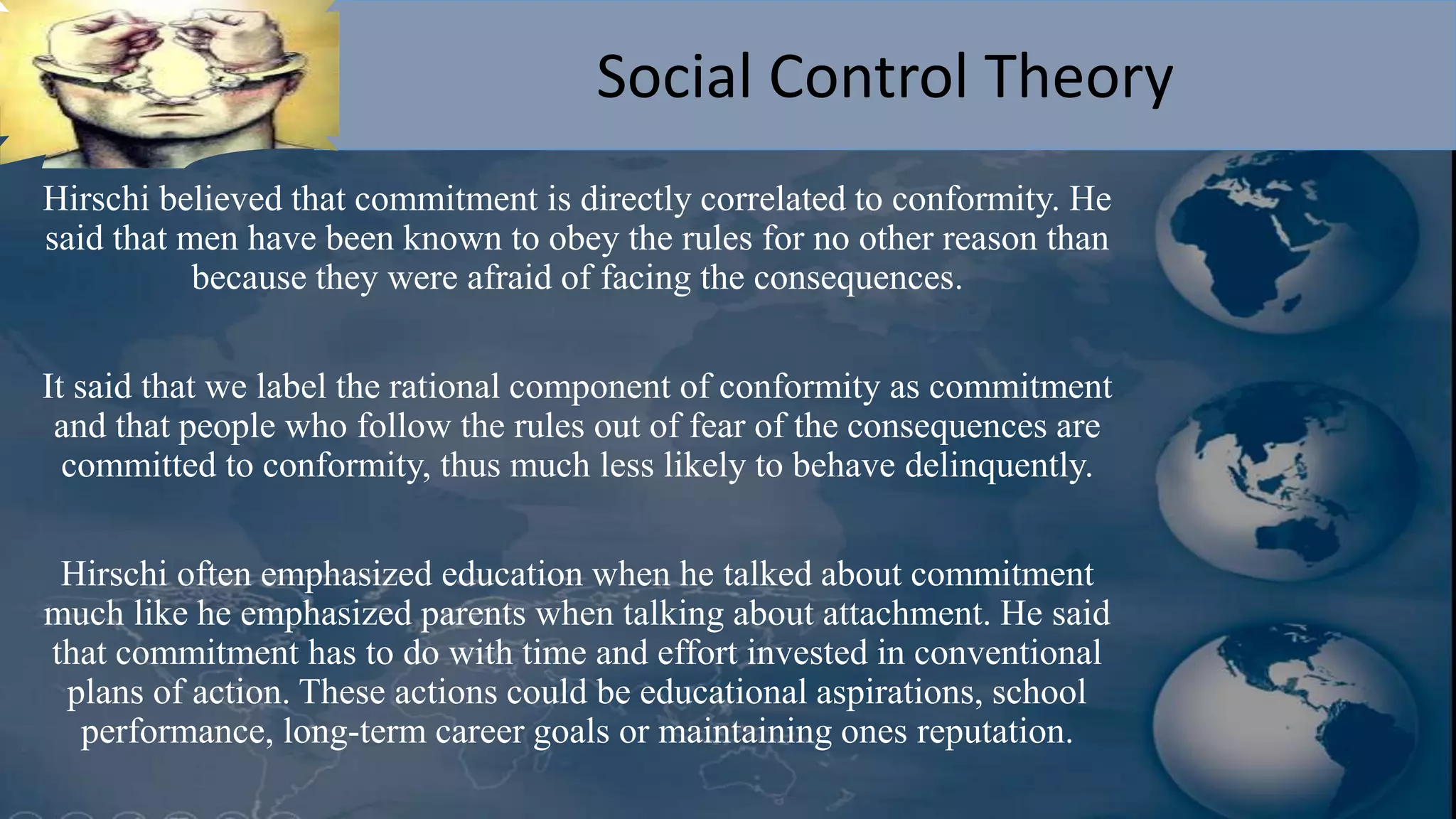 Social Control Theory

Hirschi believed that commitment is directly correlated to conformity. He said that men have been known to obey the rules for no other reason than because they were afraid of facing the consequences.

It said that we label the rational component of conformity as commitment and that people who follow the rules out of fear of the consequences are committed to conformity, thus much less likely to behave delinquently.

Hirschi often emphasized education when he talked about commitment much like he emphasized parents when talking about attachment. He said that commitment has to do with time and effort invested in conventional plans of action. These actions could be educational aspirations, school performance, long-term career goals or maintaining ones reputation.